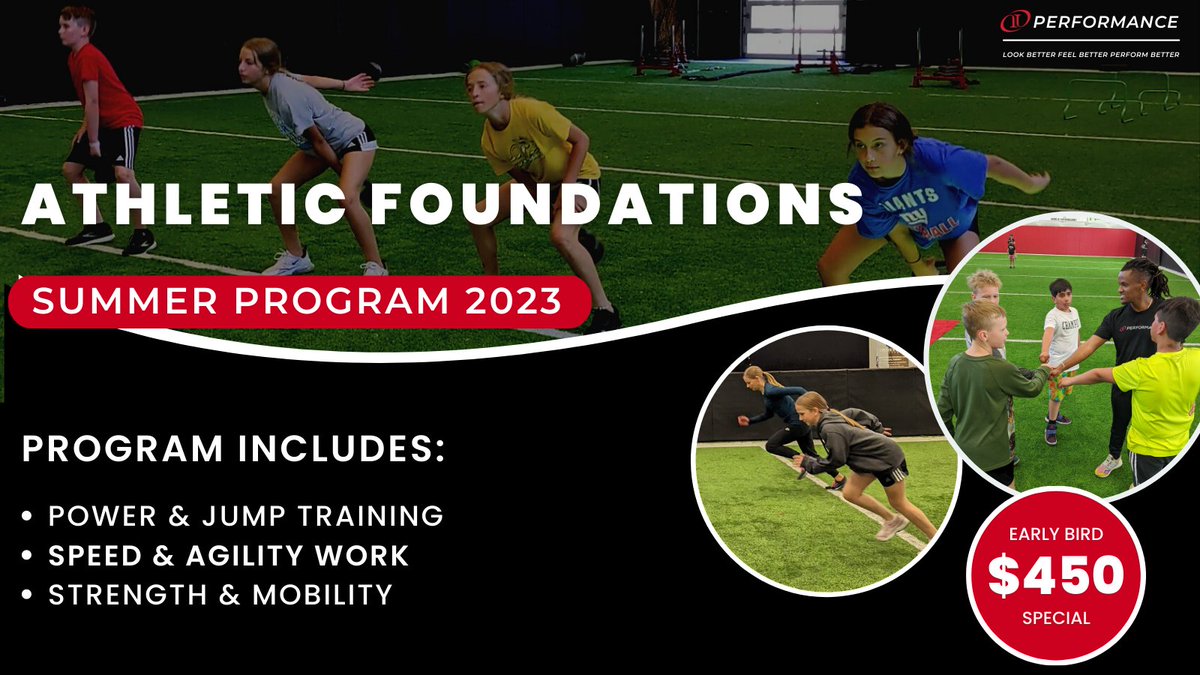 PERFORMANCE

LOOK BETTER FEEL BETTER PERFORM BETTER

ATHLETIC FOUNDATIONS

SUMMER PROGRAM 2023

PROGRAM INCLUDES:

• POWER & JUMP TRAINING
• SPEED & AGILITY WORK
• STRENGTH & MOBILITY

EARLY BIRD
$450
SPECIAL